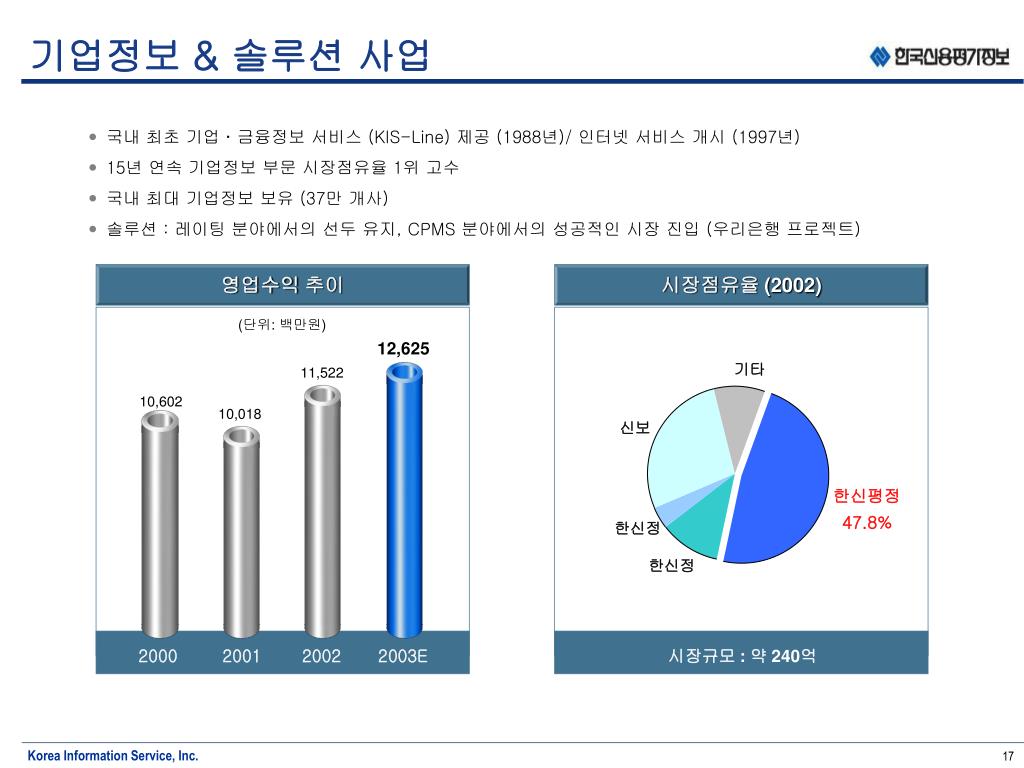 기업정보 & 솔루션 사업

한국신용평가정보

- 국내 최초 기업 · 금융정보 서비스 (KIS-Line) 제공 (1988년)/ 인터넷 서비스 개시 (1997년)
- 15년 연속 기업정보 부문 시장점유율 1위 고수
- 국내 최대 기업정보 보유 (37만 개사)
- 솔루션 : 레이팅 분야에서의 선두 유지, CPMS 분야에서의 성공적인 시장 진입 (우리은행 프로젝트)

영업수익 추이

(단위: 백만원)

10,602
10,018
11,522
12,625

2000
2001
2002
2003E

시장점유율 (2002)

기타
신보
한신평정
47.8%
한신정
한신정

시장규모 : 약 240억

Korea Information Service, Inc.

17